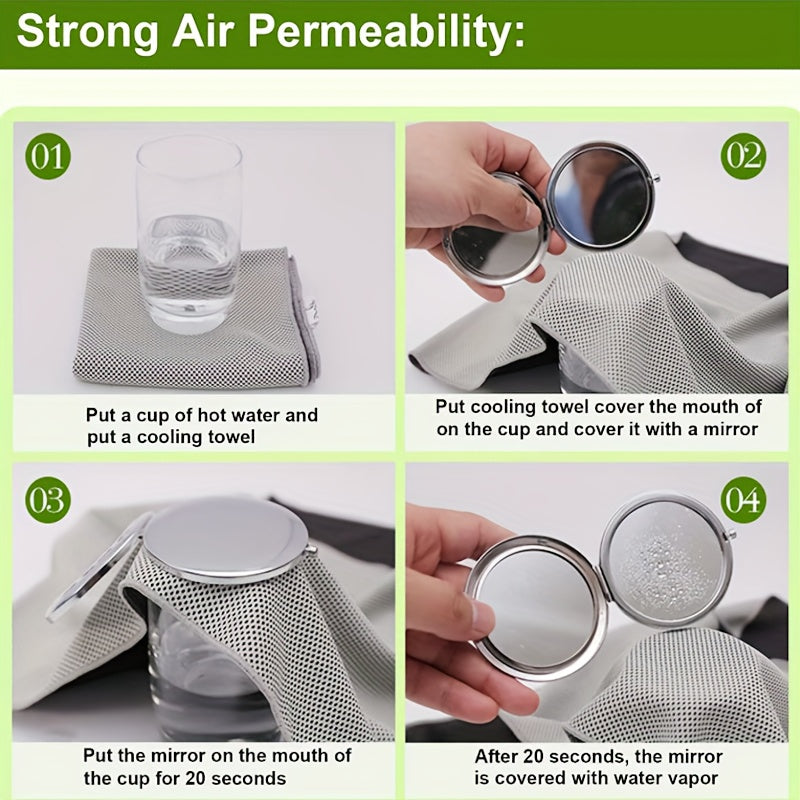 Strong Air Permeability:

01

Put a cup of hot water and put a cooling towel

02

Put cooling towel cover the mouth of on the cup and cover it with a mirror

03

Put the mirror on the mouth of the cup for 20 seconds

04

After 20 seconds, the mirror is covered with water vapor